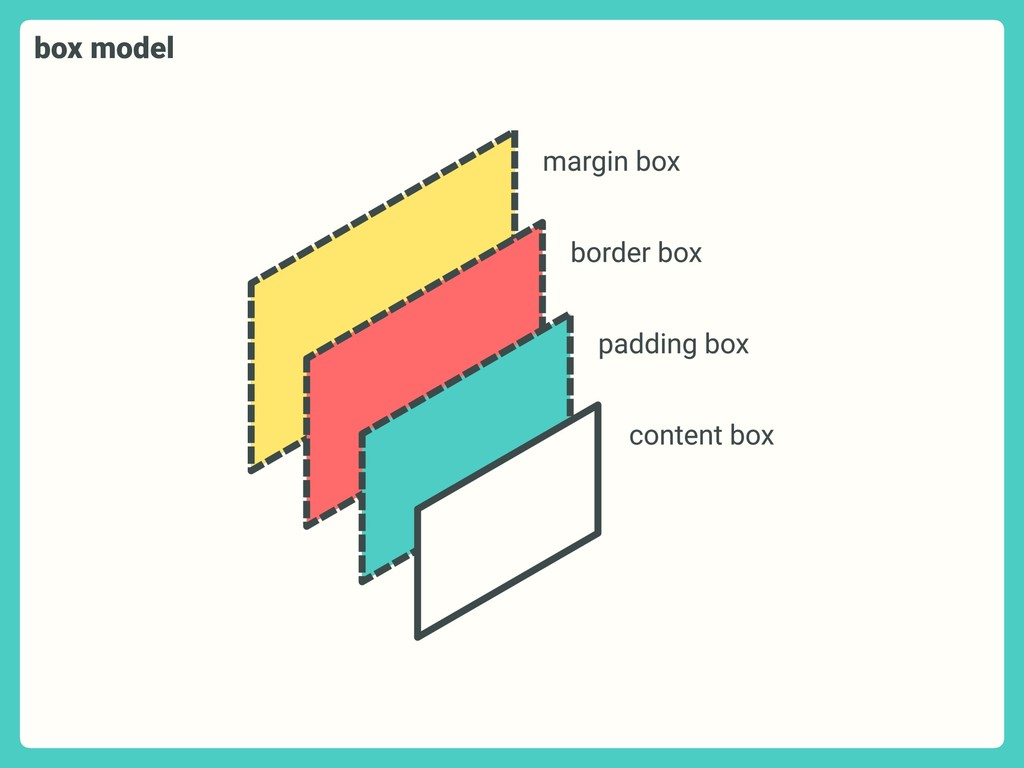 box model

margin box

border box

padding box

content box